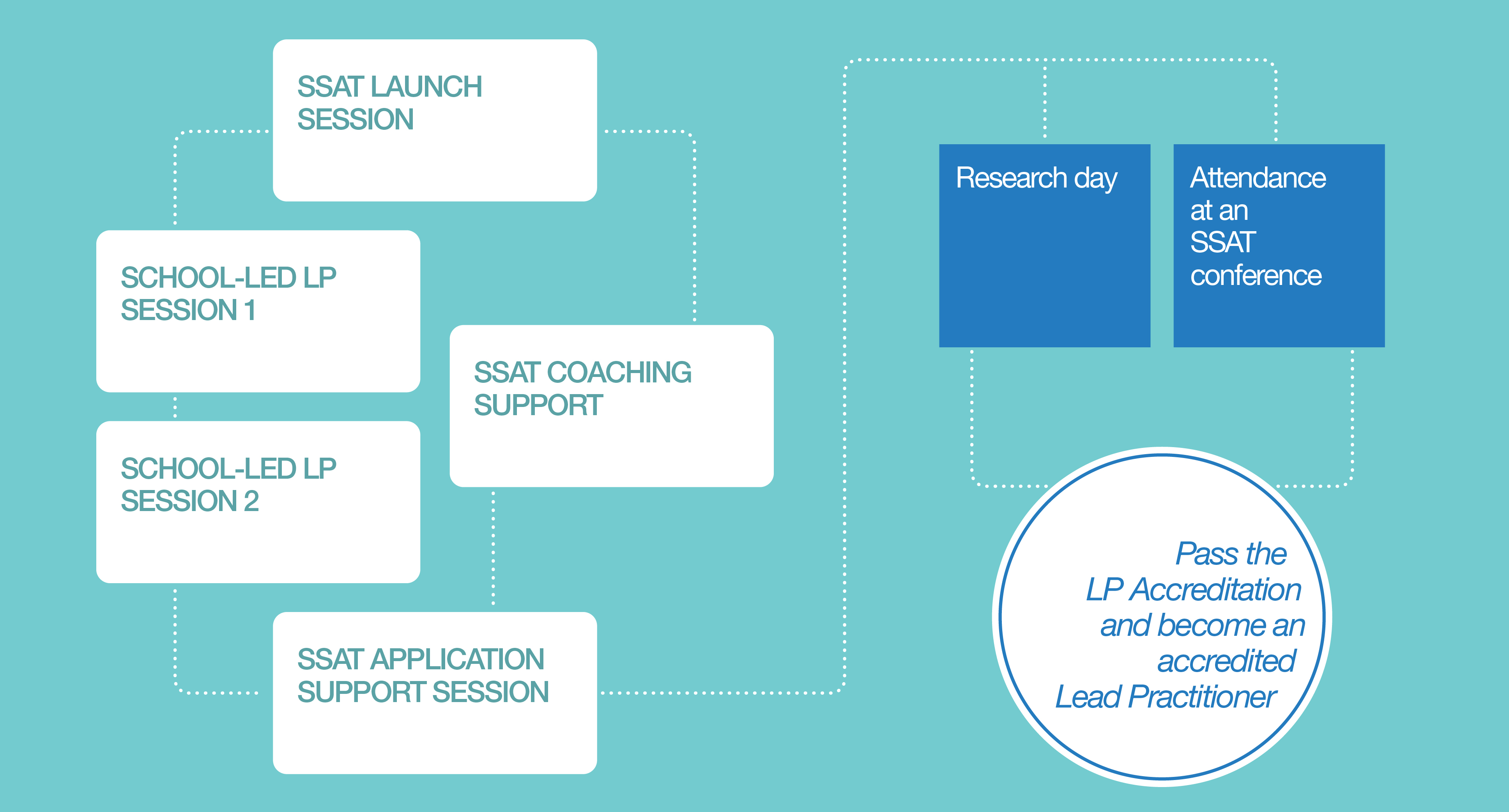 SSAT LAUNCH SESSION

SCHOOL-LED LP SESSION 1

SSAT COACHING SUPPORT

SCHOOL-LED LP SESSION 2

SSAT APPLICATION SUPPORT SESSION

Research day

Attendance at an SSAT conference

Pass the LP Accreditation and become an accredited Lead Practitioner